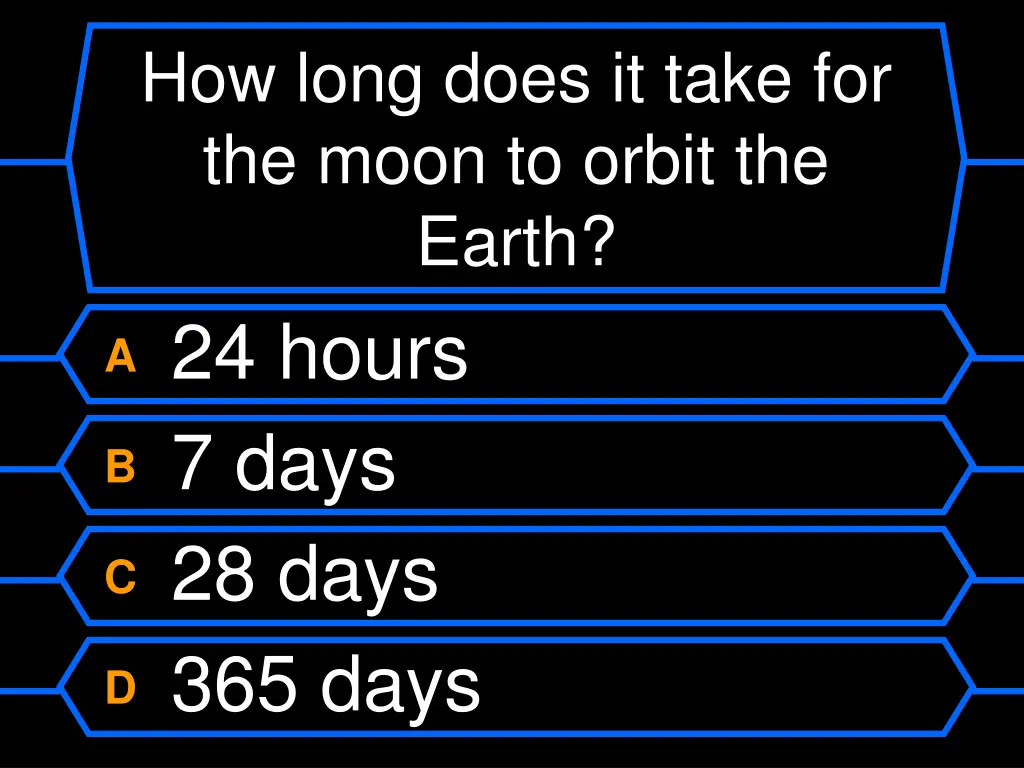 How long does it take for the moon to orbit the Earth?

A 24 hours

B 7 days

C 28 days

D 365 days